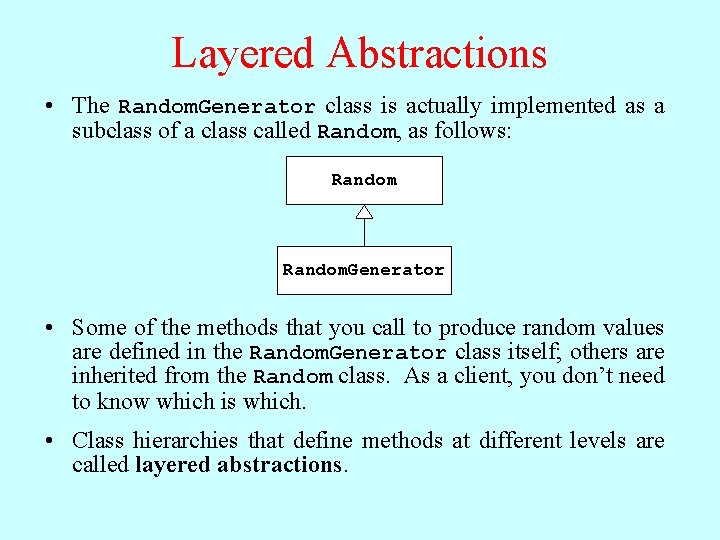 Layered Abstractions

• The RandomGenerator class is actually implemented as a subclass of a class called Random, as follows:

Random

RandomGenerator

• Some of the methods that you call to produce random values are defined in the RandomGenerator class itself; others are inherited from the Random class. As a client, you don't need to know which is which.

• Class hierarchies that define methods at different levels are called layered abstractions.